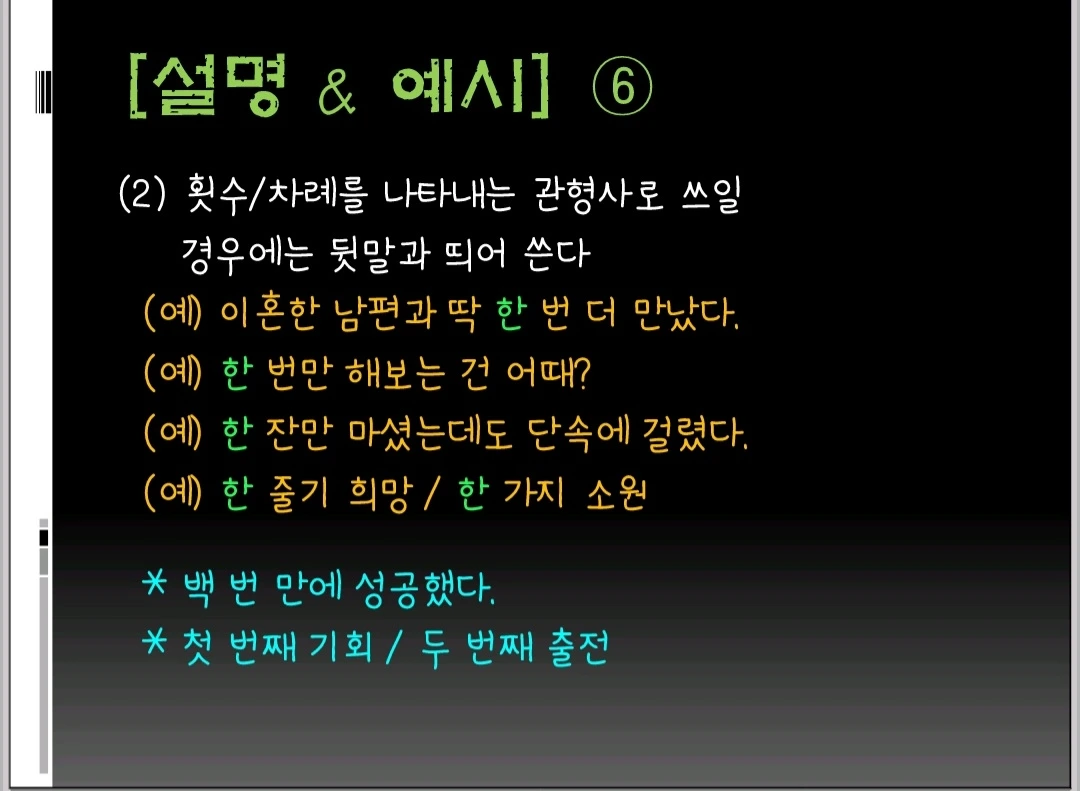 [설명 & 예시] ⑥

(2) 횟수/차례를 나타내는 관형사로 쓰일 경우에는 뒷말과 띄어 쓴다

(예) 이혼한 남편과 딱 한 번 더 만났다.

(예) 한 번만 해보는 건 어때?

(예) 한 잔만 마셨는데도 단속에 걸렸다.

(예) 한 줄기 희망 / 한 가지 소원

* 백 번 만에 성공했다.

* 첫 번째 기회 / 두 번째 출전